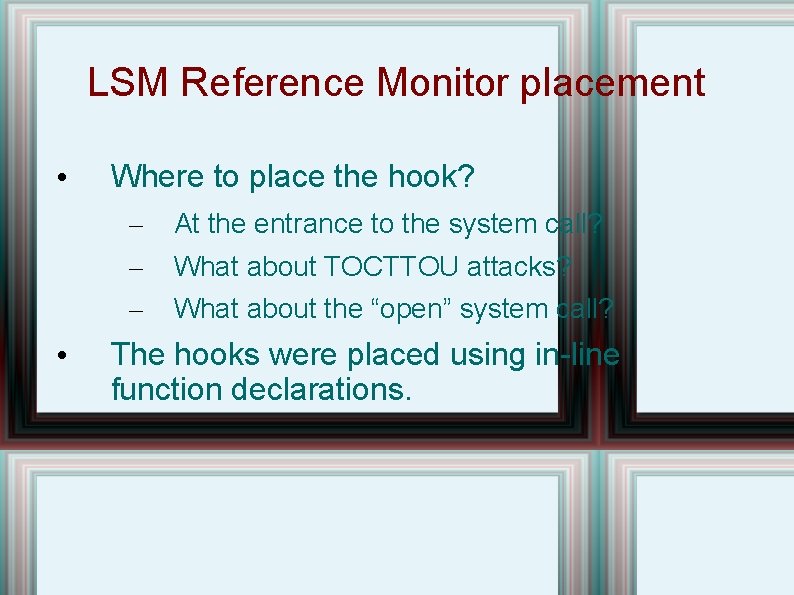 LSM Reference Monitor placement

• Where to place the hook?
– At the entrance to the system call?
– What about TOCTTOU attacks?
– What about the “open” system call?

• The hooks were placed using in-line function declarations.